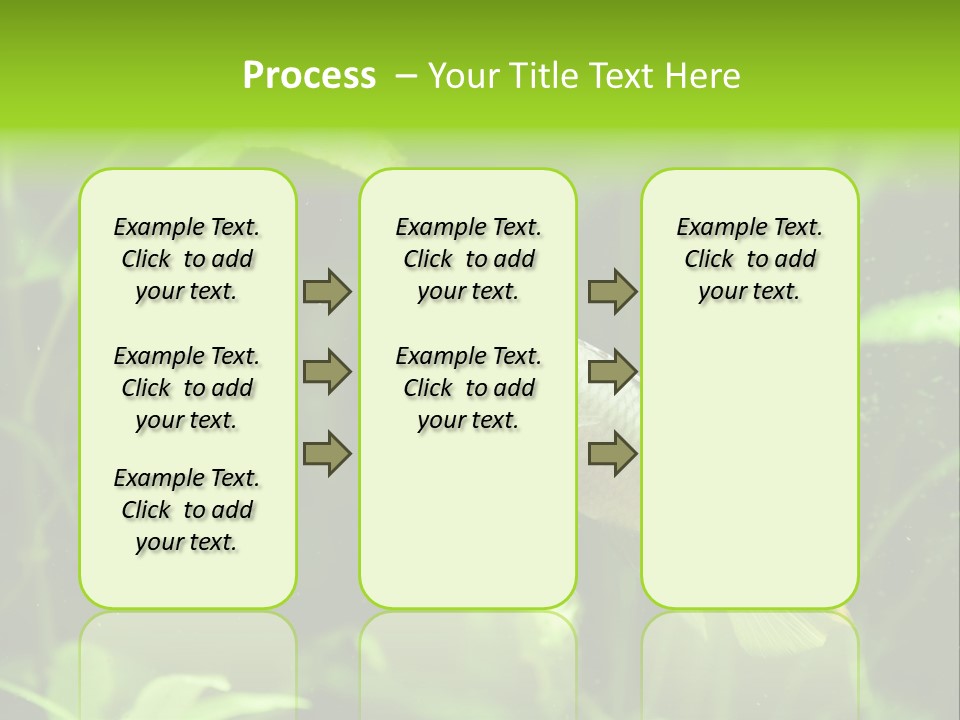 Process – Your Title Text Here

Example Text. Click to add your text.

Example Text. Click to add your text.

Example Text. Click to add your text.

Example Text. Click to add your text.

Example Text. Click to add your text.

Example Text. Click to add your text.